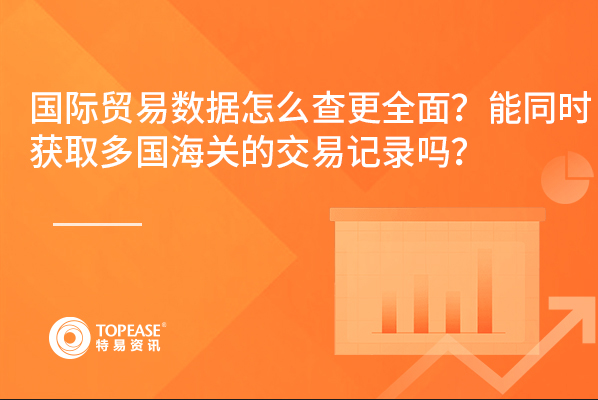 国际贸易数据怎么查更全面？能同时获取多国海关的交易记录吗？

TOPEASE®
特易资讯